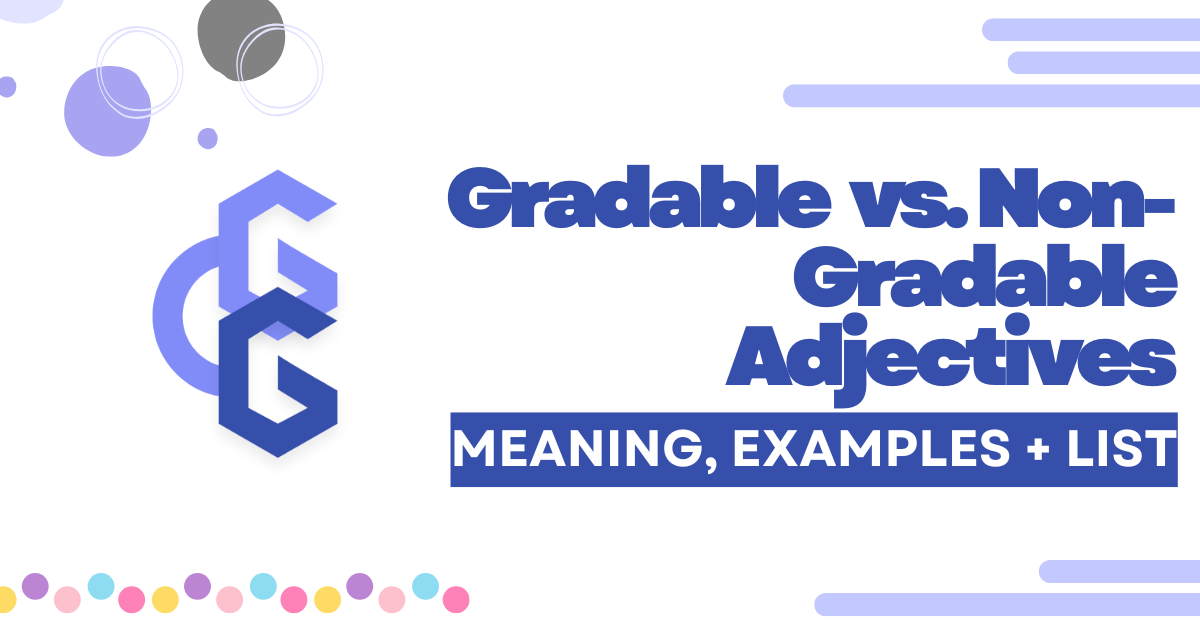 Gradable vs. Non-Gradable Adjectives

MEANING, EXAMPLES + LIST